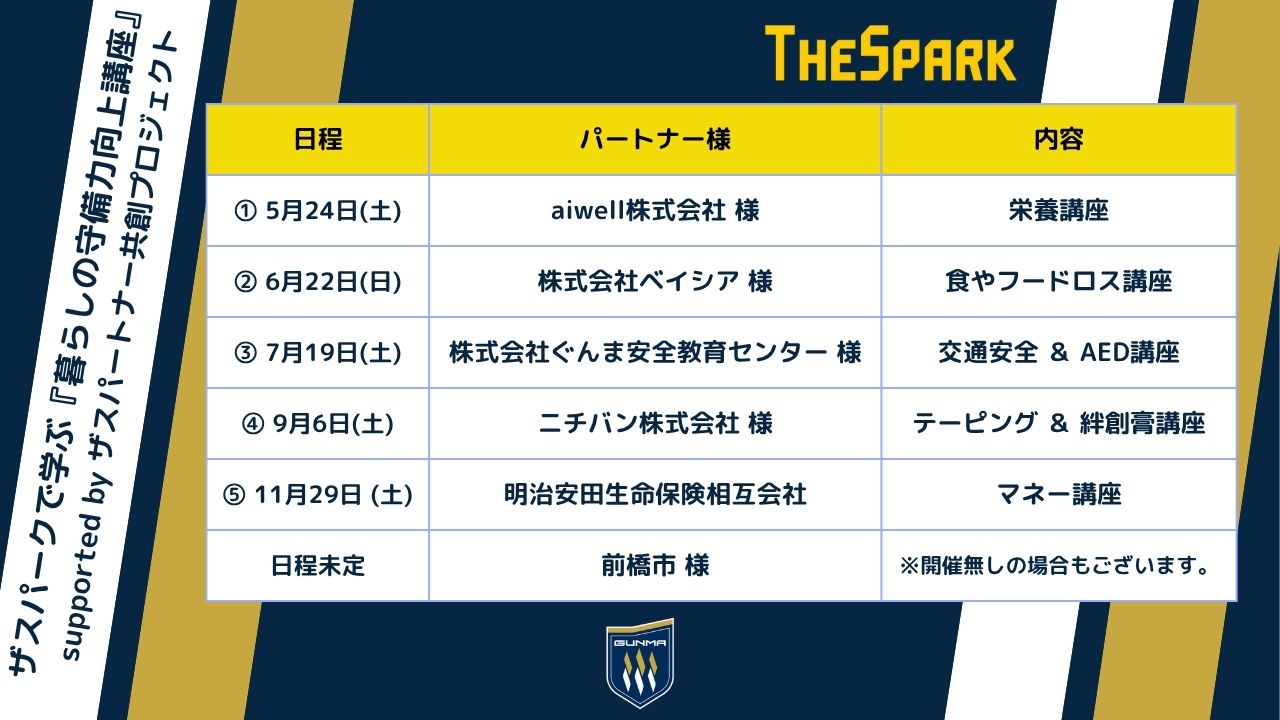 ザスパークで学ぶ『暮らしの守備力向上講座』
supported by ザスパートナー共創プロジェクト

THESPARK

| 日程 | パートナー様 | 内容 |
|---|---|---|
| ① 5月24日(土) | aiwell株式会社 様 | 栄養講座 |
| ② 6月22日(日) | 株式会社ベイシア 様 | 食やフードロス講座 |
| ③ 7月19日(土) | 株式会社ぐんま安全教育センター 様 | 交通安全 ＆ AED講座 |
| ④ 9月6日(土) | ニチバン株式会社 様 | テーピング ＆ 絆創膏講座 |
| ⑤ 11月29日 (土) | 明治安田生命保険相互会社 | マネー講座 |
| 日程未定 | 前橋市 様 | ※開催無しの場合もございます。 |

GUNMA